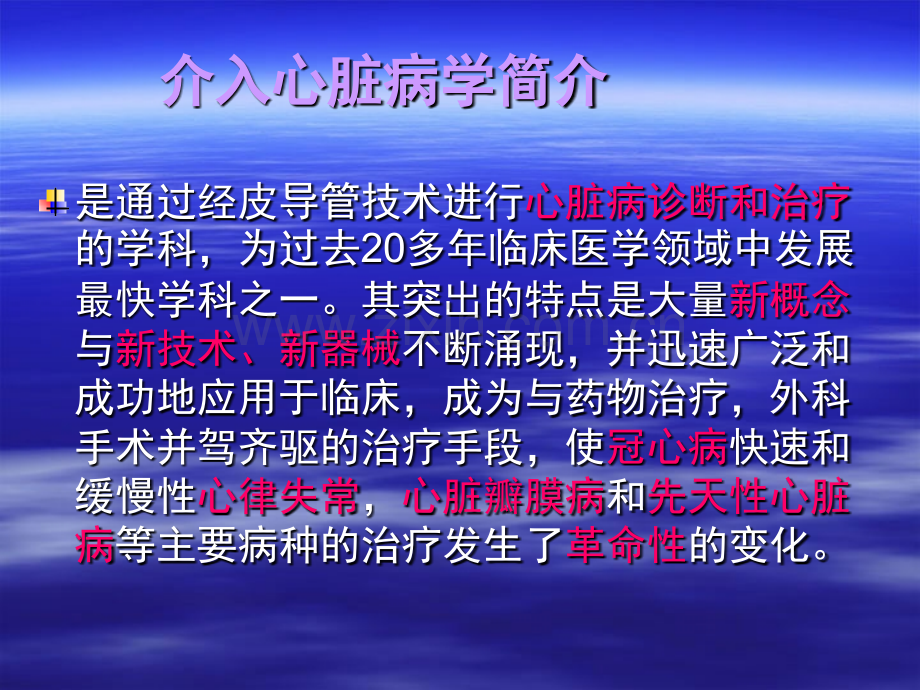 介入心脏病学简介

是通过经皮导管技术进行心脏病诊断和治疗的学科，为过去20多年临床医学领域中发展最快学科之一。其突出的特点是大量新概念与新技术、新器械不断涌现，并迅速广泛和成功地应用于临床，成为与药物治疗，外科手术并驾齐驱的治疗手段，使冠心病快速和缓慢性心律失常，心脏瓣膜病和先天性心脏病等主要病种的治疗发生了革命性的变化。